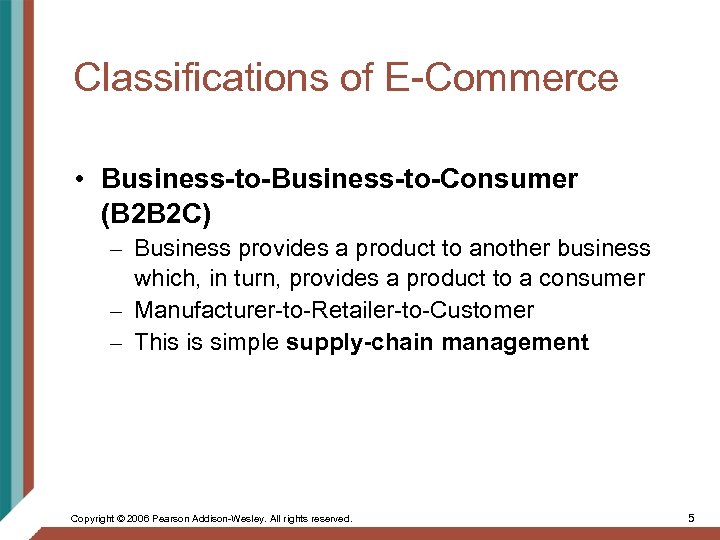 Classifications of E-Commerce

• Business-to-Business-to-Consumer (B2B2C)
– Business provides a product to another business which, in turn, provides a product to a consumer
– Manufacturer-to-Retailer-to-Customer
– This is simple supply-chain management

Copyright © 2006 Pearson Addison-Wesley. All rights reserved.

5